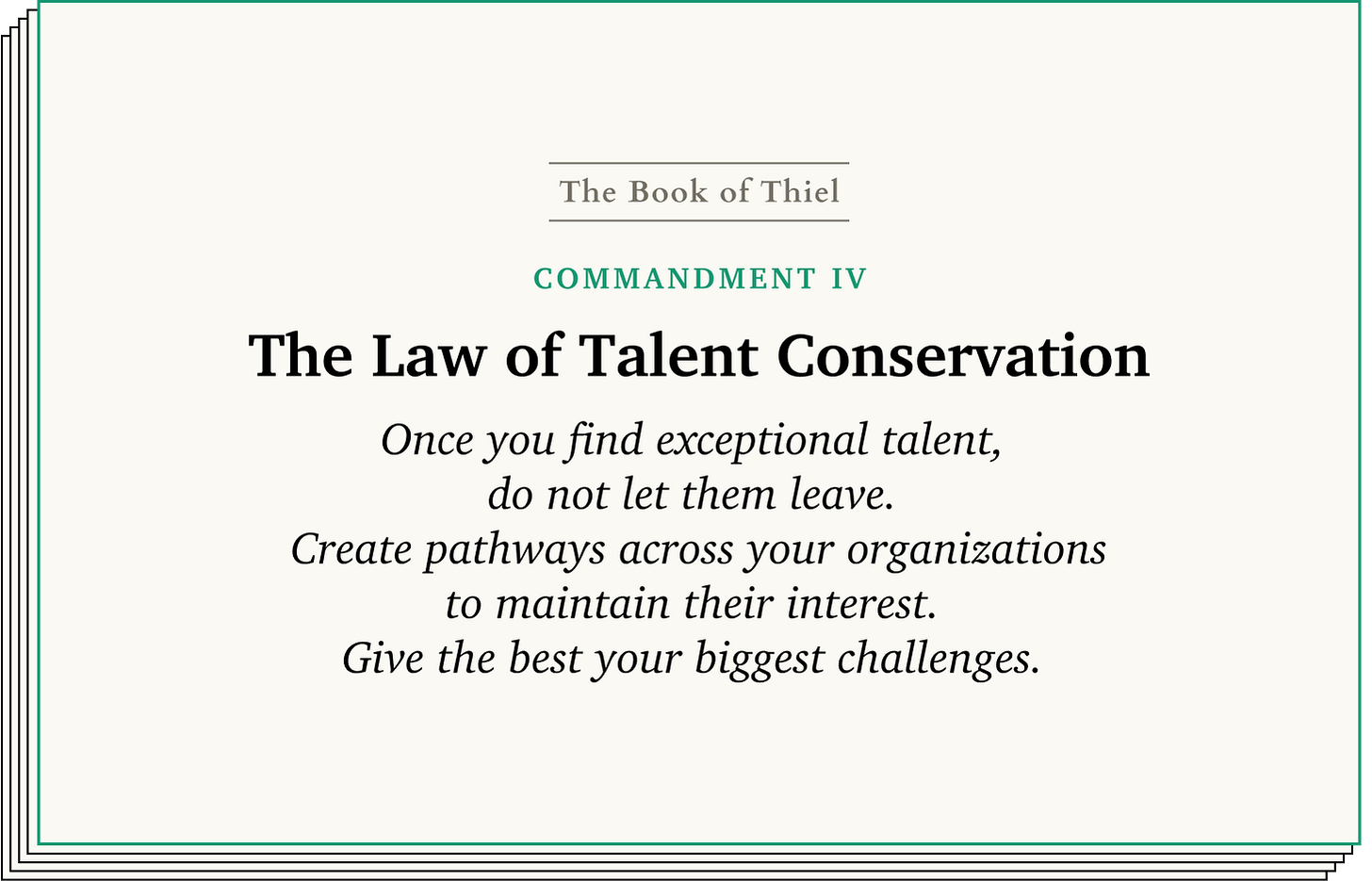 The Book of Thiel

COMMANDMENT IV

The Law of Talent Conservation

Once you find exceptional talent, do not let them leave. Create pathways across your organizations to maintain their interest. Give the best your biggest challenges.